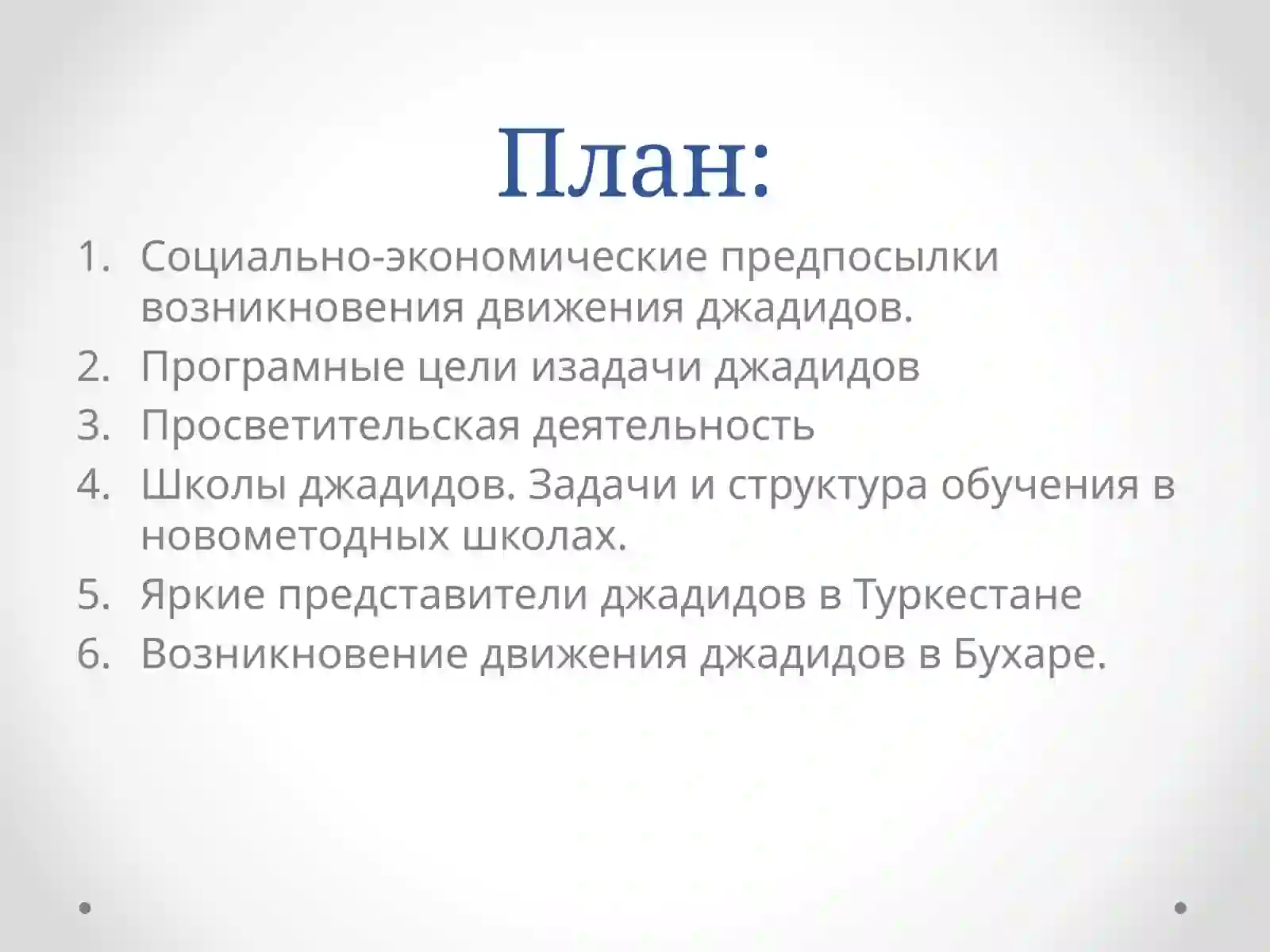 План:

1. Социально-экономические предпосылки возникновения движения джадидов.
2. Програмные цели изадачи джадидов
3. Просветительская деятельность
4. Школы джадидов. Задачи и структура обучения в новометодных школах.
5. Яркие представители джадидов в Туркестане
6. Возникновение движения джадидов в Бухаре.